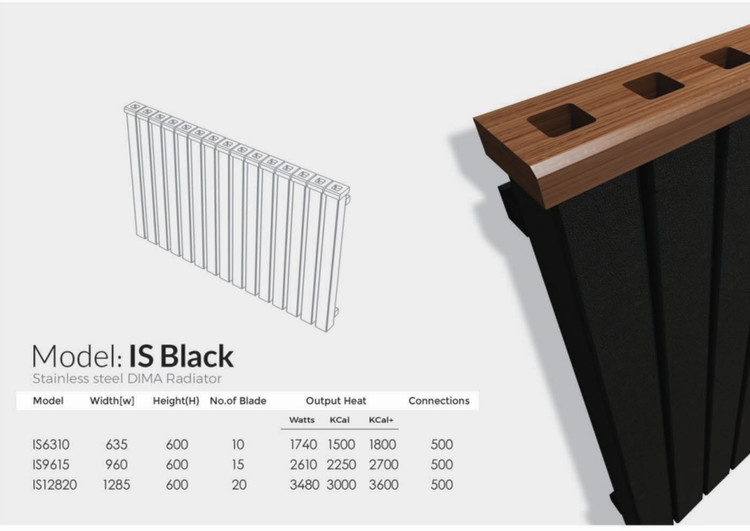 Model: IS Black
Stainless steel DIMA Radiator

| Model | Width[w] | Height(H) | No.of Blade | Output Heat |  |  | Connections |
|---|---|---|---|---|---|---|---|
|  |  |  |  | Watts | KCal | KCal+ |  |
| IS6310 | 635 | 600 | 10 | 1740 | 1500 | 1800 | 500 |
| IS9615 | 960 | 600 | 15 | 2610 | 2250 | 2700 | 500 |
| IS12820 | 1285 | 600 | 20 | 3480 | 3000 | 3600 | 500 |